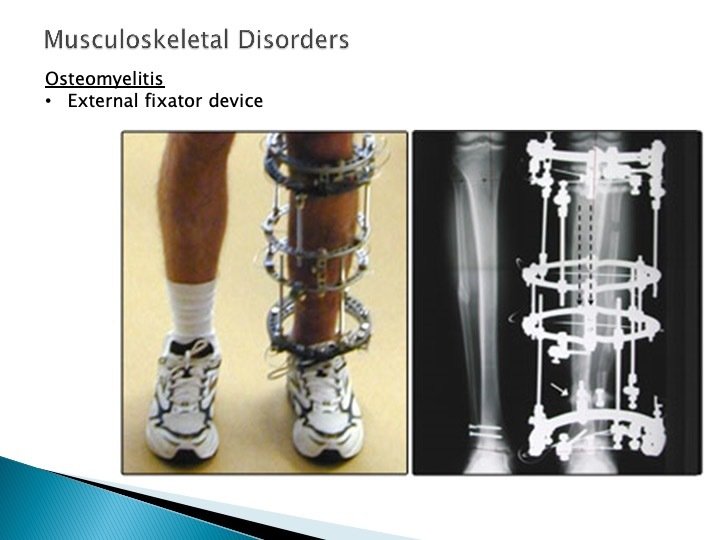 Musculoskeletal Disorders

Osteomyelitis

• External fixator device